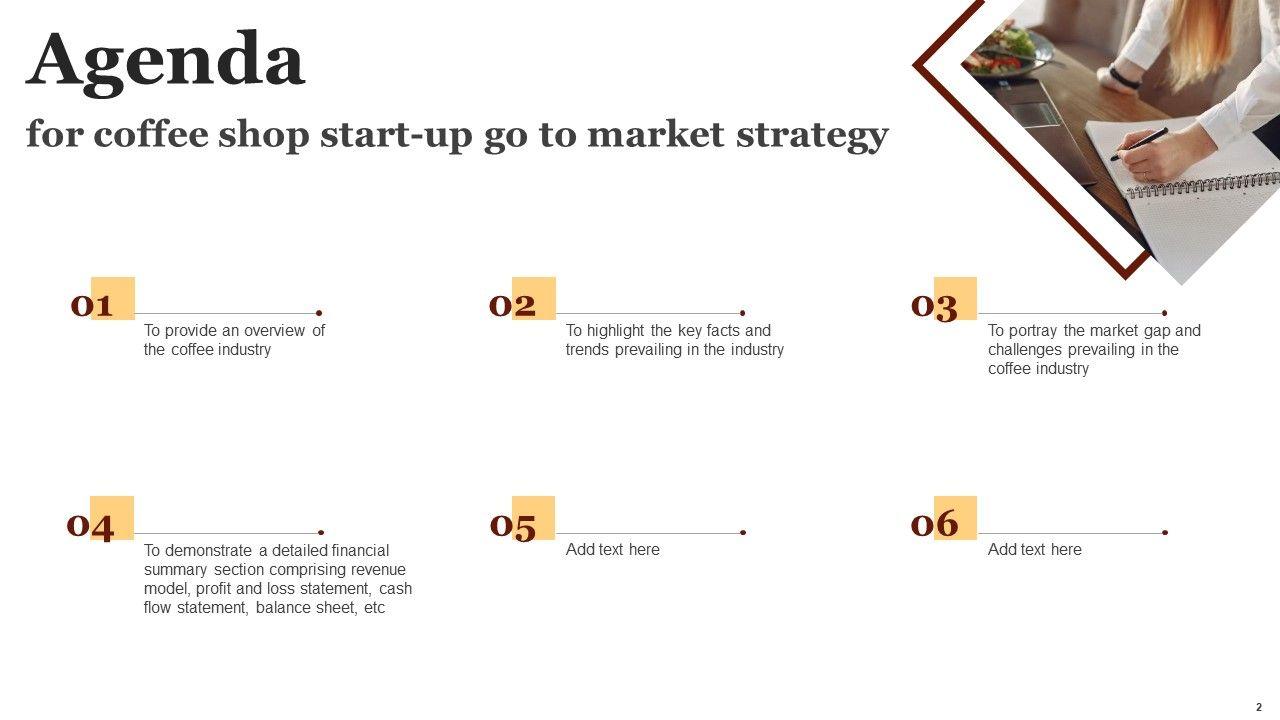 Agenda
for coffee shop start-up go to market strategy

01
To provide an overview of the coffee industry

02
To highlight the key facts and trends prevailing in the industry

03
To portray the market gap and challenges prevailing in the coffee industry

04
To demonstrate a detailed financial summary section comprising revenue model, profit and loss statement, cash flow statement, balance sheet, etc

05
Add text here

06
Add text here

2